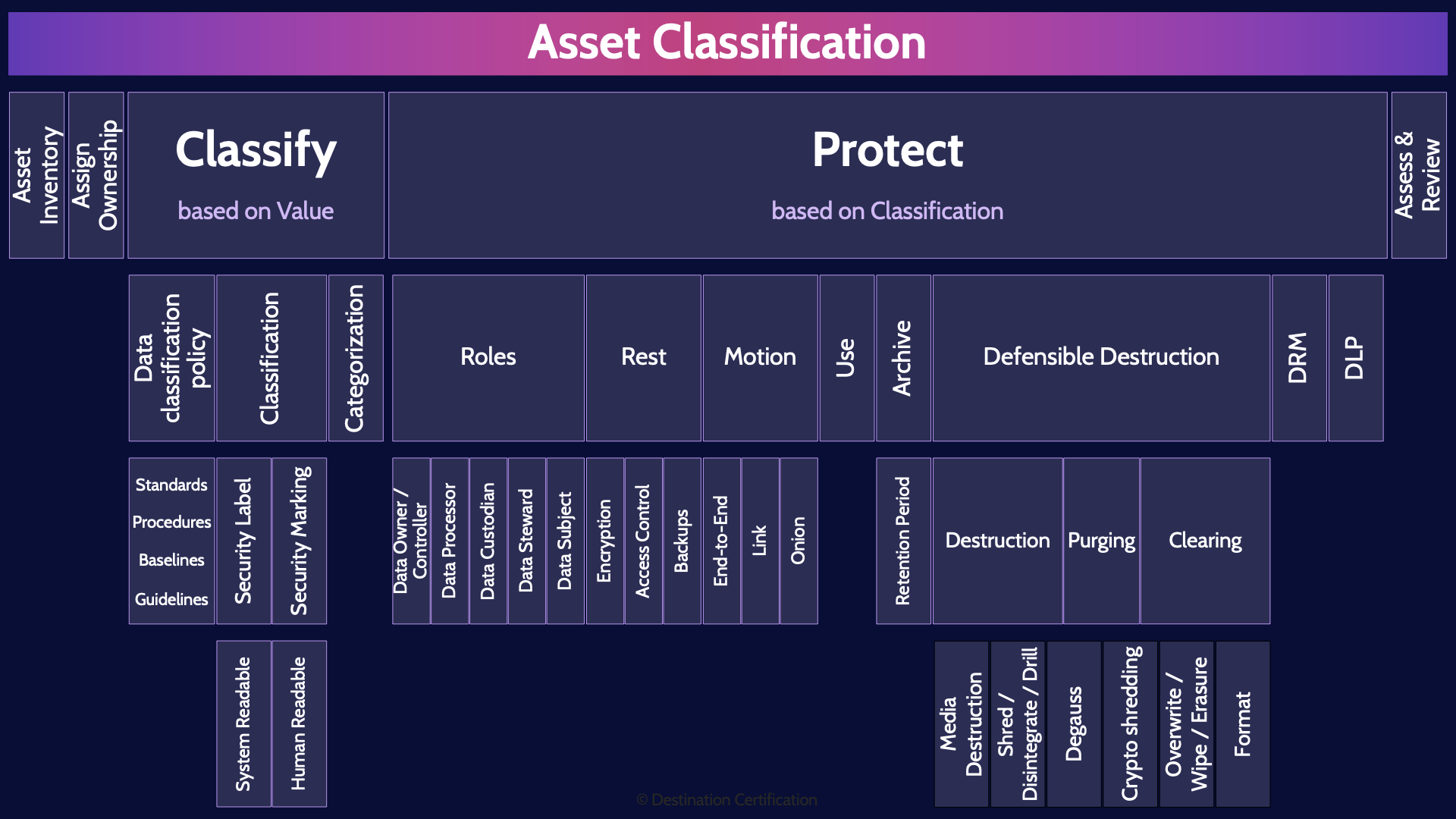 Asset Classification

Asset Inventory

Assign Ownership

Classify

based on Value

Protect

based on Classification

Assess & Review

Data classification policy

Classification

Categorization

Roles

Rest

Motion

Use

Archive

Defensible Destruction

DRM

DLP

Standards

Procedures

Baselines

Guidelines

Security Label

Security Marking

Data Owner / Controller

Data Processor

Data Custodian

Data Steward

Data Subject

Encryption

Access Control

Backups

End-to-End

Link

Onion

Retention Period

Destruction

Purging

Clearing

System Readable

Human Readable

Media Destruction

Shred / Disintegrate / Drill

Degauss

Crypto shredding

Overwrite / Wipe / Erasure

Format

© Destination Certification